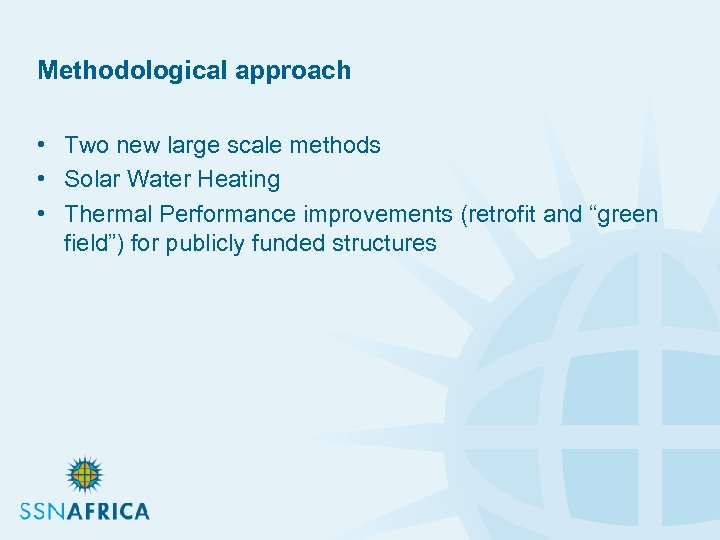 Methodological approach

• Two new large scale methods
• Solar Water Heating
• Thermal Performance improvements (retrofit and “green field”) for publicly funded structures

SSNAFRICA